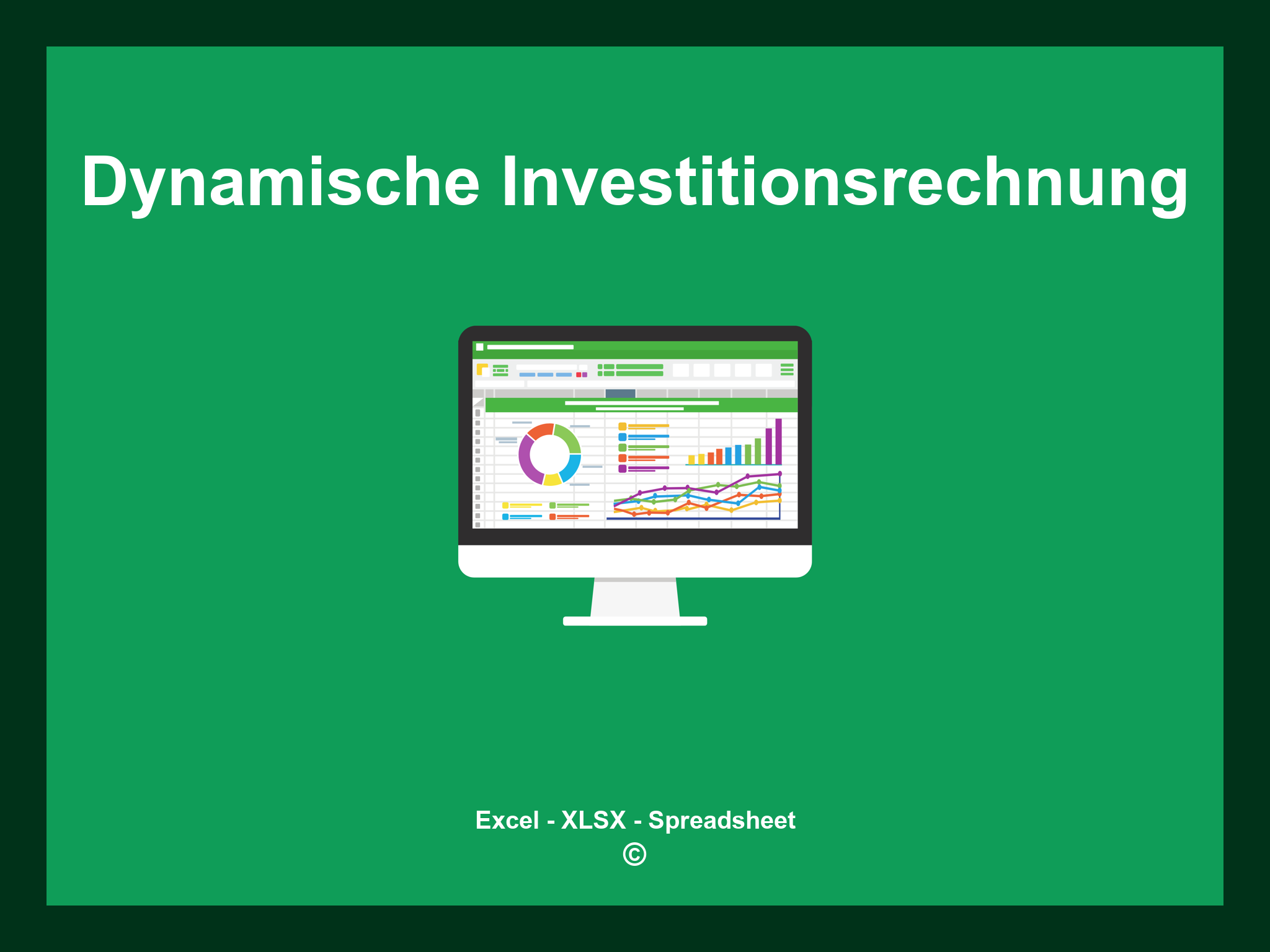 Dynamische Investitionsrechnung

Excel - XLSX - Spreadsheet
©